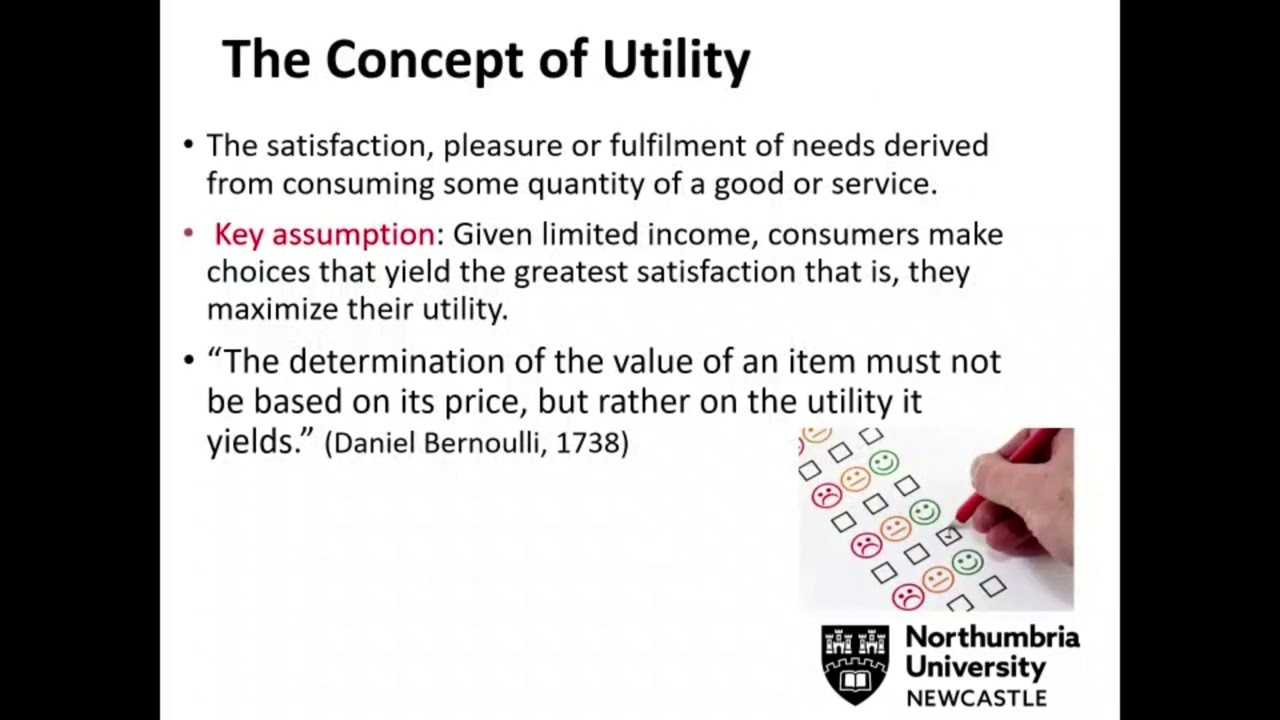 The Concept of Utility

• The satisfaction, pleasure or fulfilment of needs derived from consuming some quantity of a good or service.

• Key assumption: Given limited income, consumers make choices that yield the greatest satisfaction that is, they maximize their utility.

• “The determination of the value of an item must not be based on its price, but rather on the utility it yields.” (Daniel Bernoulli, 1738)

Northumbria University NEWCASTLE